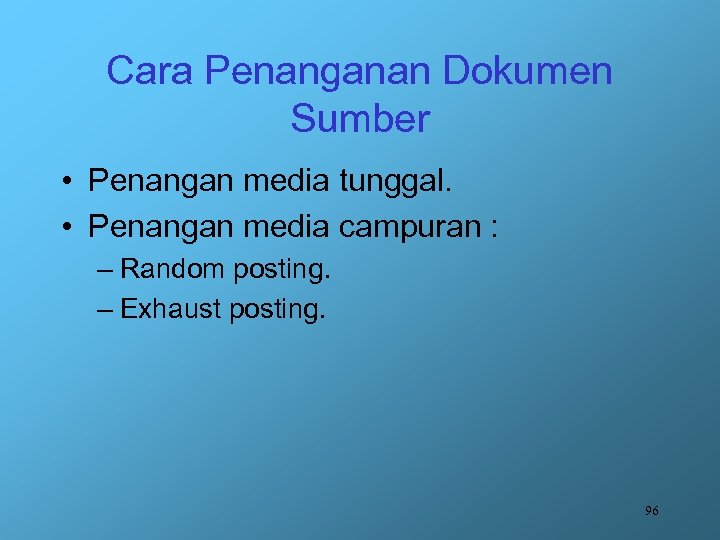 Cara Penanganan Dokumen Sumber

• Penangan media tunggal.
• Penangan media campuran :
– Random posting.
– Exhaust posting.

96